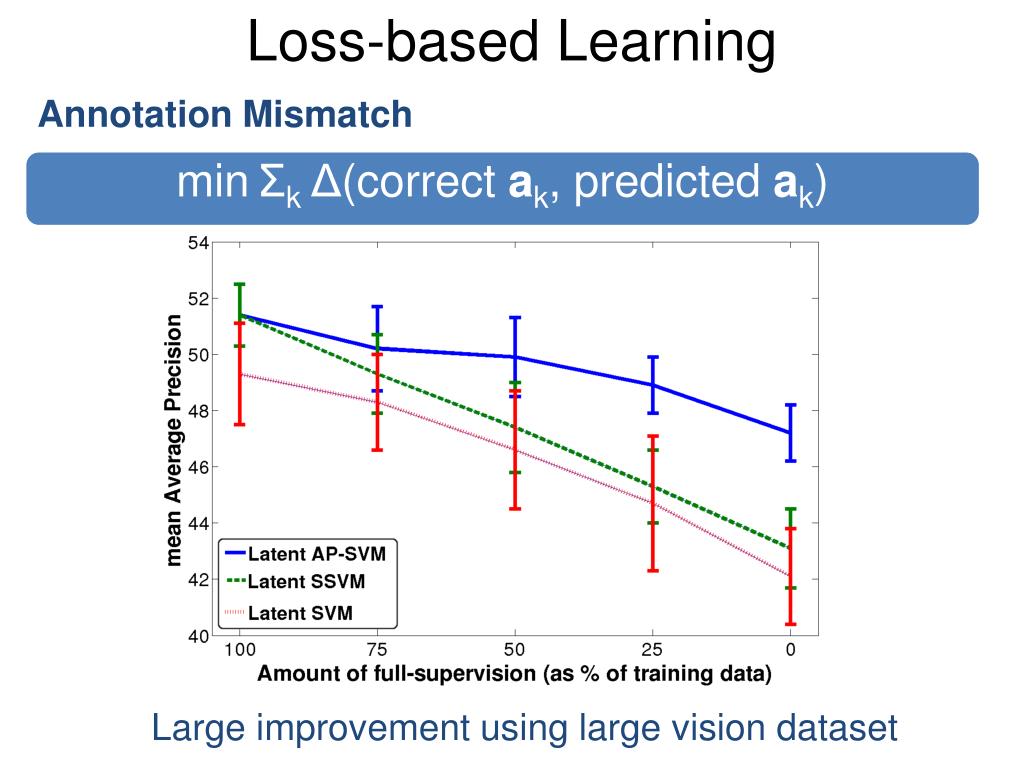 Loss-based Learning

Annotation Mismatch

min $\Sigma_k$ $\Delta$(correct $\mathbf{a}_k$, predicted $\mathbf{a}_k$)

54
52
50
48
46
44
42
40

mean Average Precision

Latent AP-SVM
Latent SSVM
Latent SVM

100 75 50 25 0

Amount of full-supervision (as % of training data)

Large improvement using large vision dataset